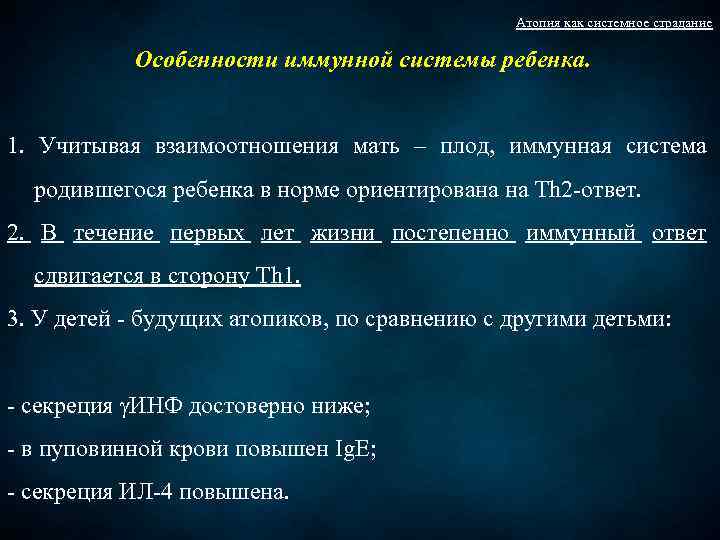 Атопия как системное страдание

Особенности иммунной системы ребенка.

1. Учитывая взаимоотношения мать – плод, иммунная система родившегося ребенка в норме ориентирована на Th2-ответ.

2. В течение первых лет жизни постепенно иммунный ответ сдвигается в сторону Th1.

3. У детей - будущих атопиков, по сравнению с другими детьми:

- секреция γИНФ достоверно ниже;

- в пуповинной крови повышен IgE;

- секреция ИЛ-4 повышена.